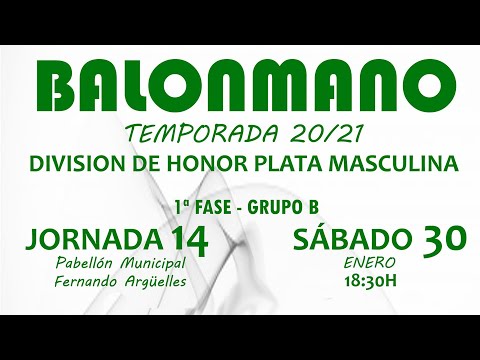 BALONMANO

TEMPORADA 20/21

DIVISION DE HONOR PLATA MASCULINA

1ª FASE - GRUPO B

JORNADA 14

Pabellón Municipal Fernando Argüelles

SÁBADO 30

ENERO

18:30H